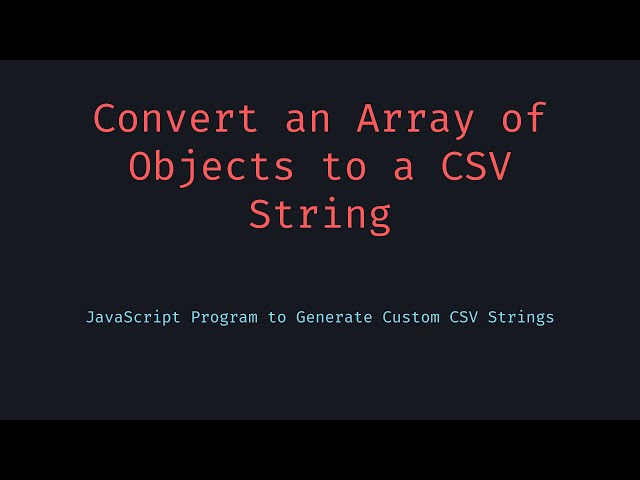 Convert an Array of Objects to a CSV String

JavaScript Program to Generate Custom CSV Strings